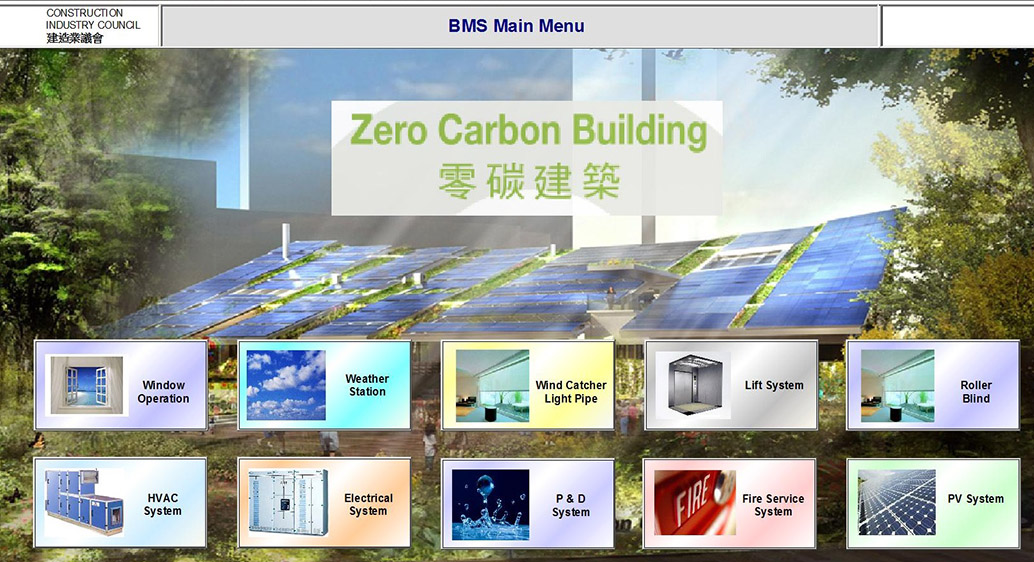 CONSTRUCTION INDUSTRY COUNCIL
建造業議會

BMS Main Menu

Zero Carbon Building
零碳建築

Window Operation

Weather Station

Wind Catcher Light Pipe

Lift System

Roller Blind

HVAC System

Electrical System

P & D System

FIRE

Fire Service System

PV System